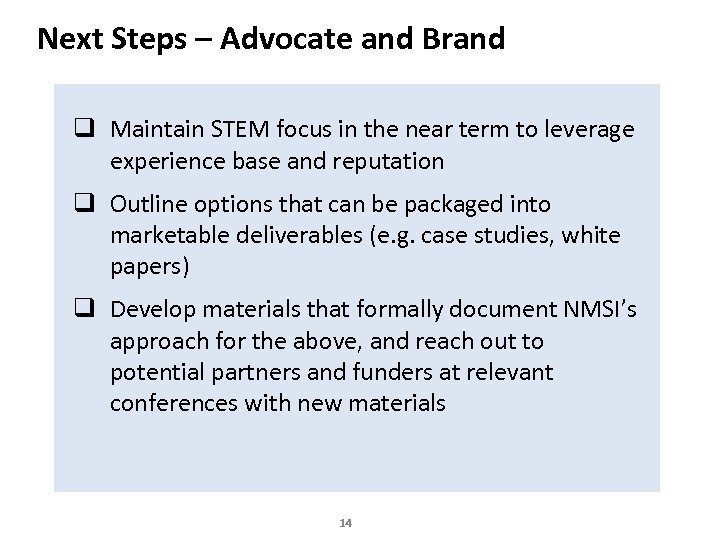 Next Steps – Advocate and Brand

❑ Maintain STEM focus in the near term to leverage experience base and reputation

❑ Outline options that can be packaged into marketable deliverables (e.g. case studies, white papers)

❑ Develop materials that formally document NMSI's approach for the above, and reach out to potential partners and funders at relevant conferences with new materials

14